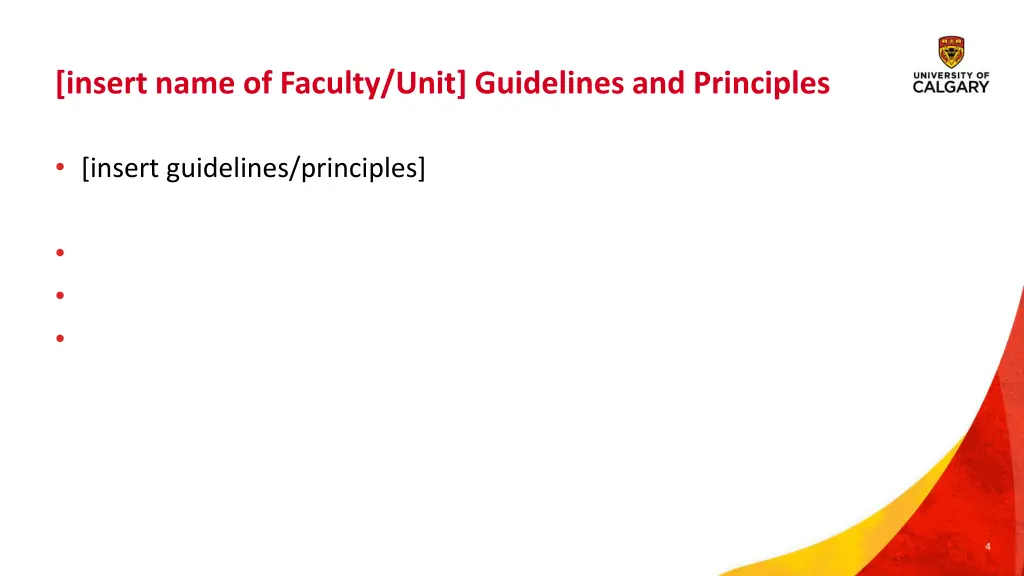 [insert name of Faculty/Unit] Guidelines and Principles

UNIVERSITY OF CALGARY

• [insert guidelines/principles]

•

•

•

4